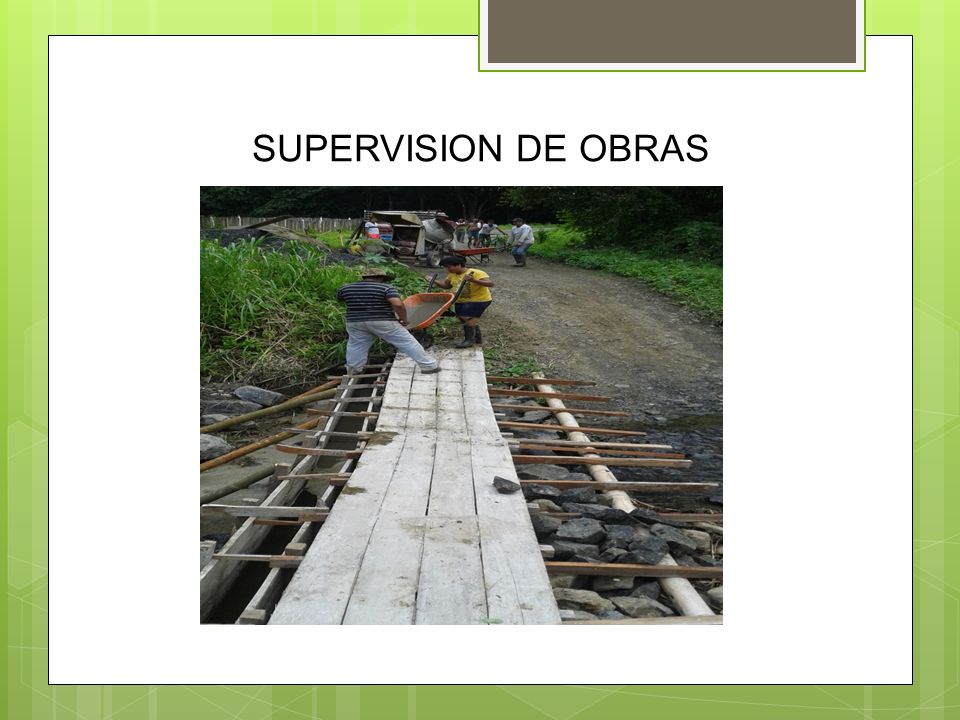 SUPERVISION DE OBRAS